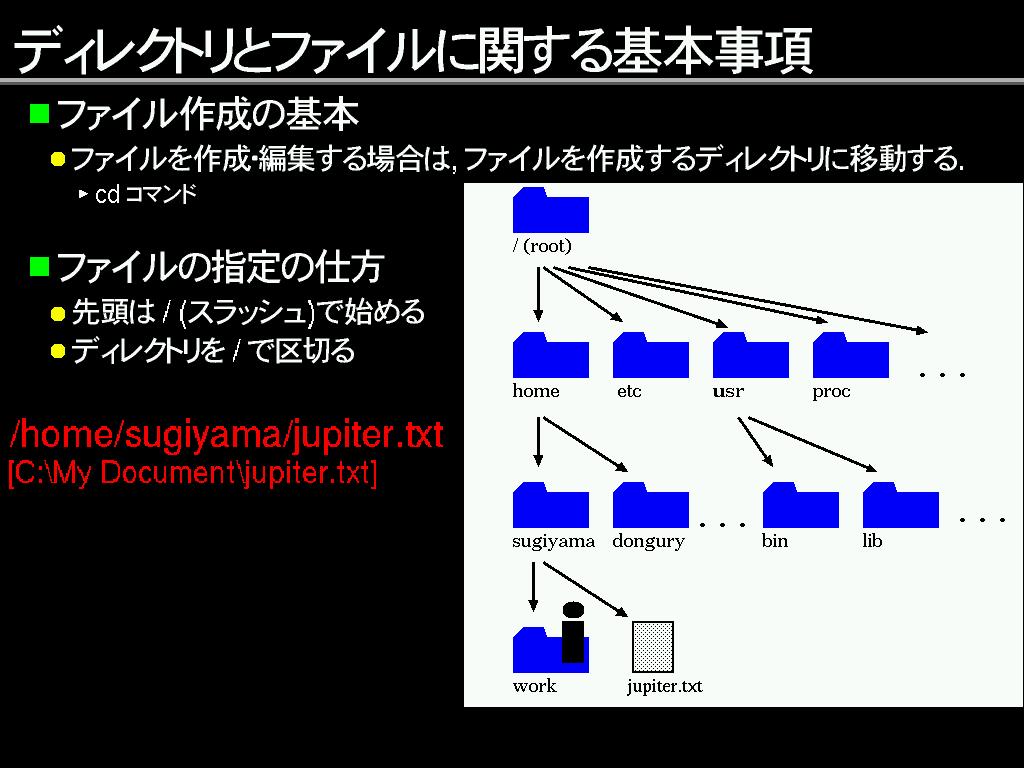 ディレクトリとファイルに関する基本事項

ファイル作成の基本

ファイルを作成・編集する場合は, ファイルを作成するディレクトリに移動する.

cd コマンド

ファイルの指定の仕方

先頭は / (スラッシュ)で始める

ディレクトリを / で区切る

/home/sugiyama/jupiter.txt
[C:\My Document\jupiter.txt]

/ (root)

home etc usr proc . . .

sugiyama dongury . . . bin lib . . .

work jupiter.txt